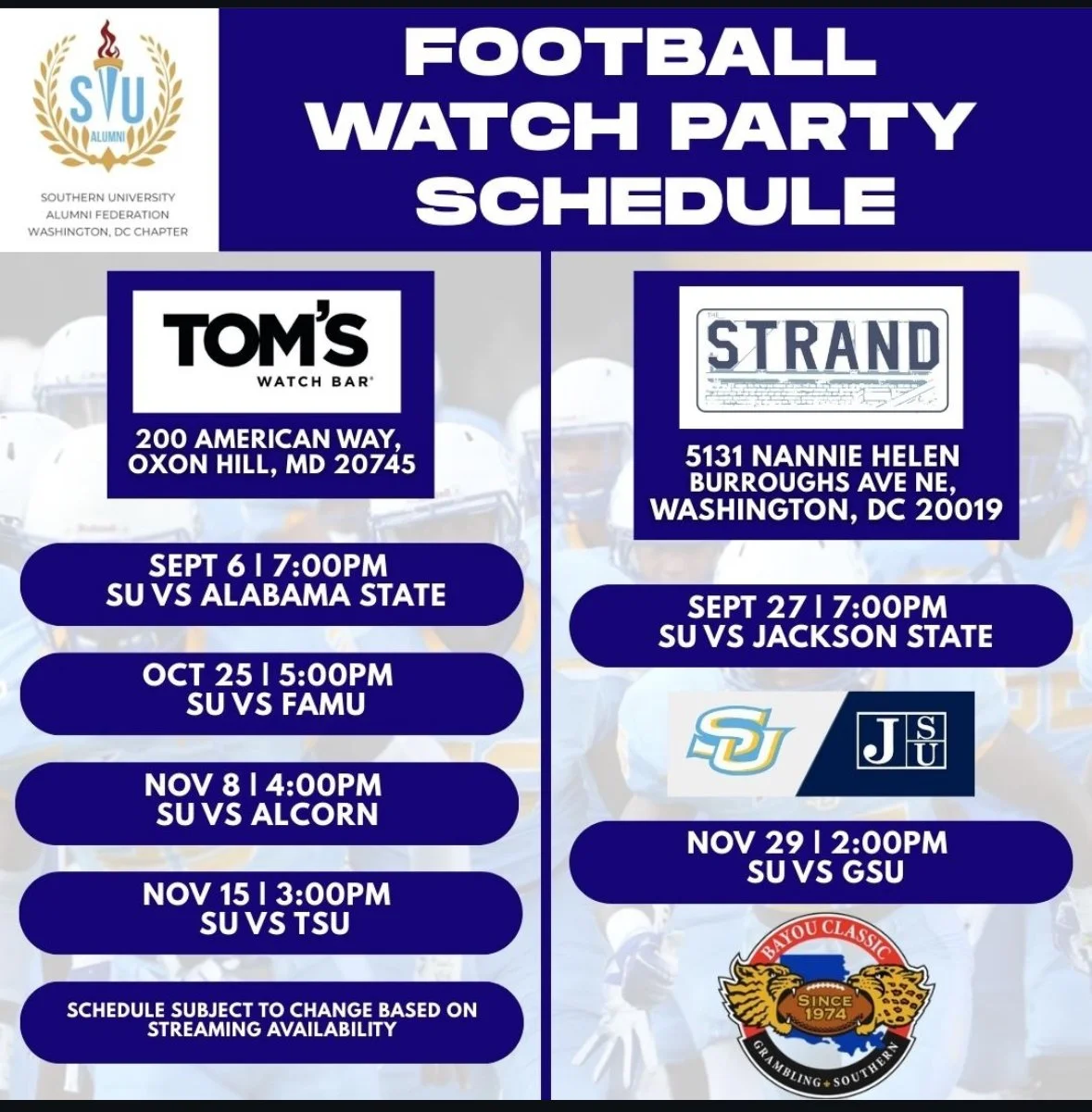 SU
ALUMNI
SOUTHERN UNIVERSITY ALUMNI FEDERATION WASHINGTON, DC CHAPTER

FOOTBALL WATCH PARTY SCHEDULE

TOM'S
WATCH BAR

200 AMERICAN WAY, OXON HILL, MD 20745

SEPT 6 | 7:00PM
SU VS ALABAMA STATE

OCT 25 | 5:00PM
SU VS FAMU

NOV 8 | 4:00PM
SU VS ALCORN

NOV 15 | 3:00PM
SU VS TSU

SCHEDULE SUBJECT TO CHANGE BASED ON STREAMING AVAILABILITY

THE
STRAND

5131 NANNIE HELEN BURROUGHS AVE NE, WASHINGTON, DC 20019

SEPT 27 | 7:00PM
SU VS JACKSON STATE

SU
JSU

NOV 29 | 2:00PM
SU VS GSU

BAYOU CLASSIC
SINCE 1974
GRAMBLING SOUTHERN